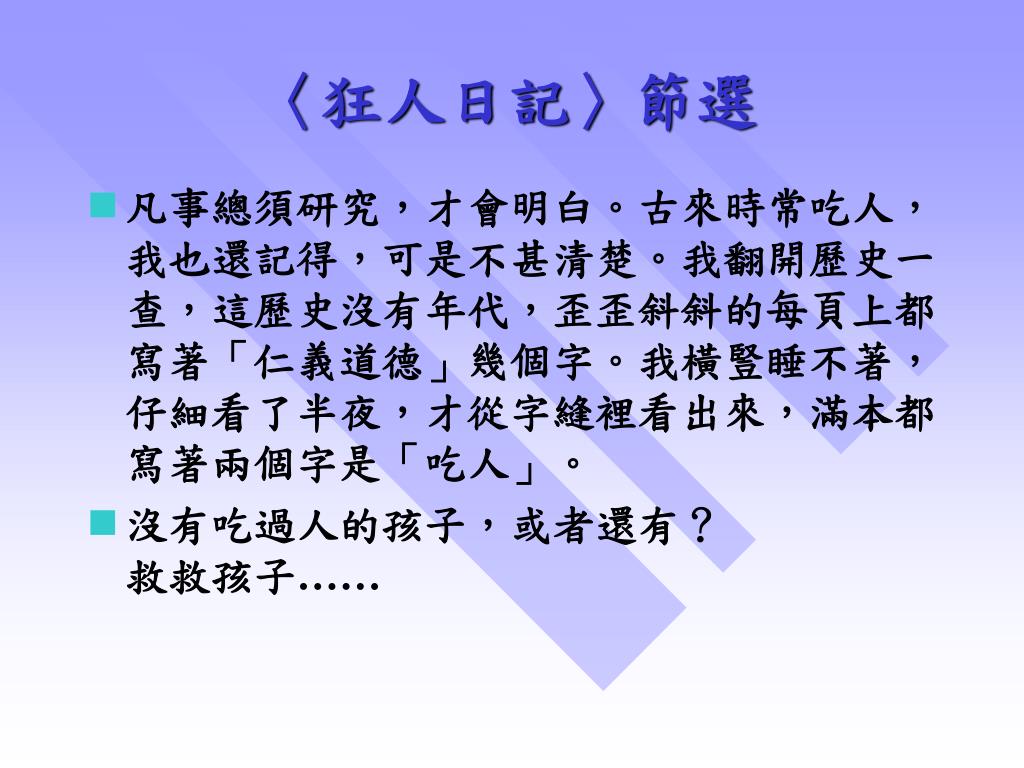 〈狂人日記〉節選

凡事總須研究，才會明白。古來時常吃人，我也還記得，可是不甚清楚。我翻開歷史一查，這歷史沒有年代，歪歪斜斜的每頁上都寫著「仁義道德」幾個字。我橫豎睡不著，仔細看了半夜，才從字縫裡看出來，滿本都寫著兩個字是「吃人」。

沒有吃過人的孩子，或者還有？
救救孩子……